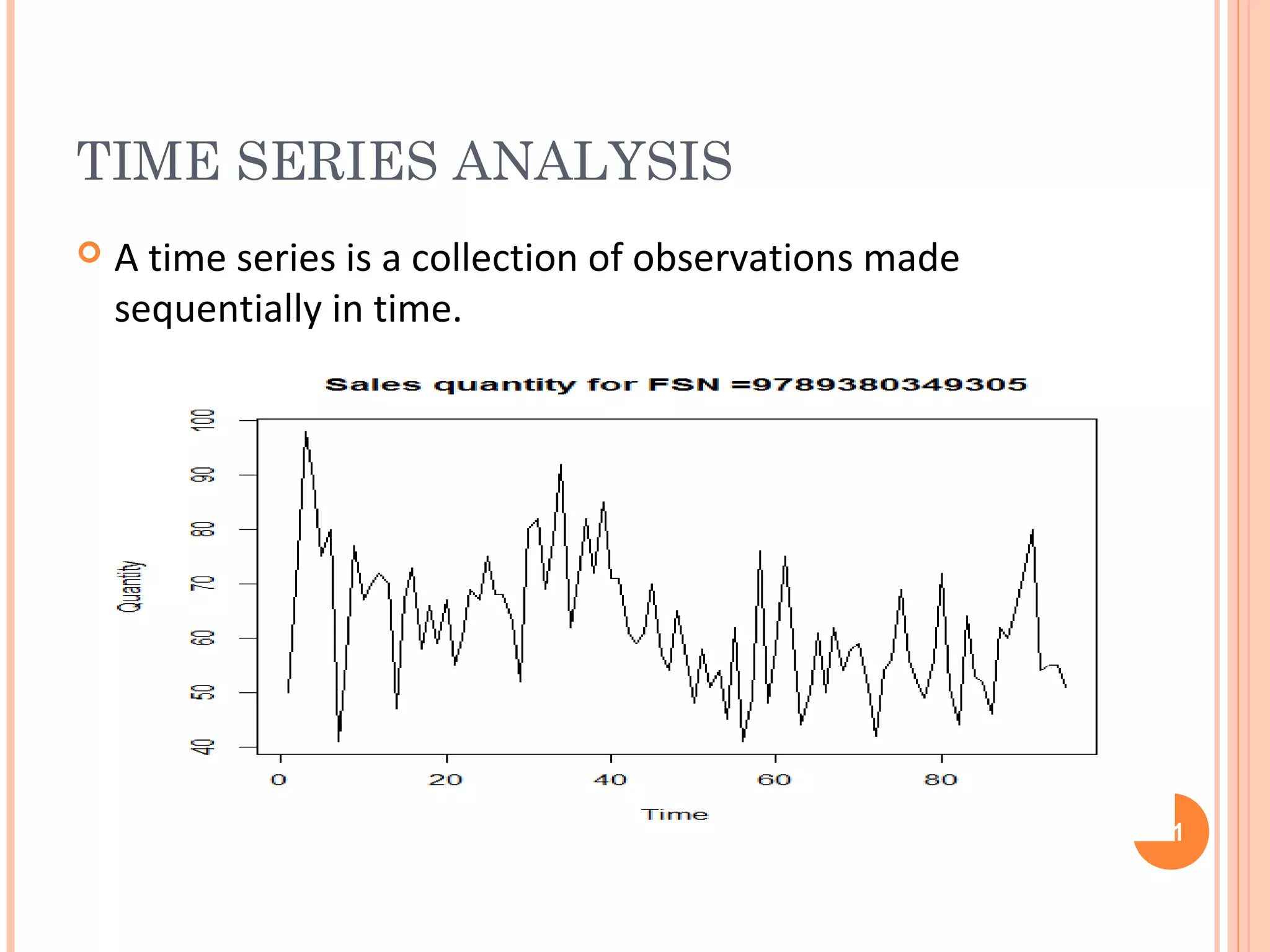 TIME SERIES ANALYSIS

A time series is a collection of observations made sequentially in time.

Sales quantity for FSN =9789380349305

Quantity

100
90
80
70
60
50
40

0 20 40 60 80

Time

1